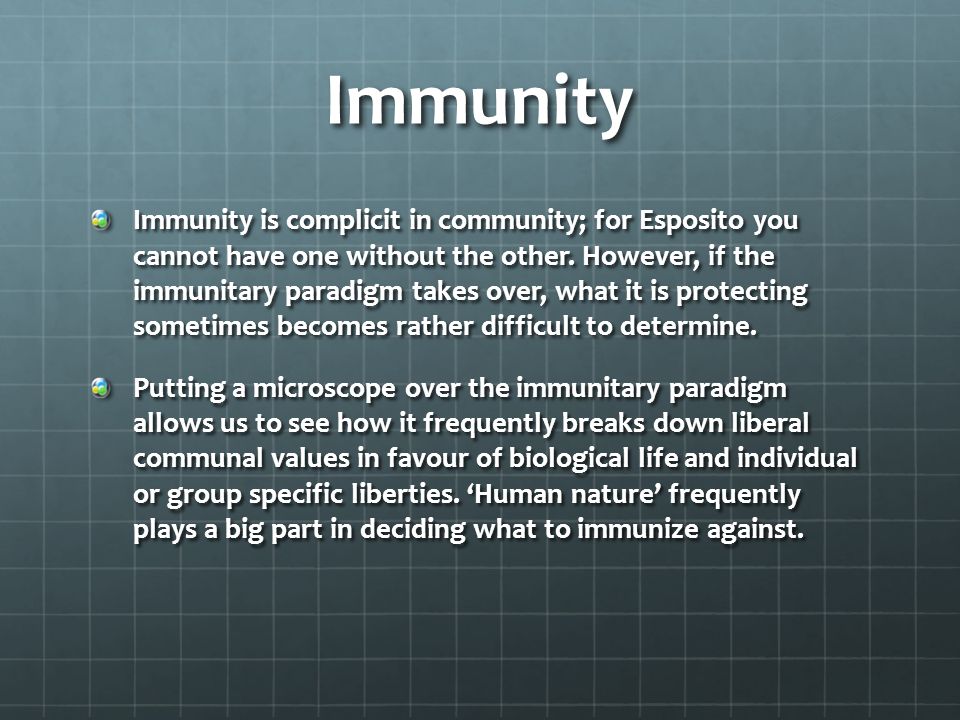 Immunity

Immunity is complicit in community; for Esposito you cannot have one without the other. However, if the immunitary paradigm takes over, what it is protecting sometimes becomes rather difficult to determine.

Putting a microscope over the immunitary paradigm allows us to see how it frequently breaks down liberal communal values in favour of biological life and individual or group specific liberties. ‘Human nature’ frequently plays a big part in deciding what to immunize against.